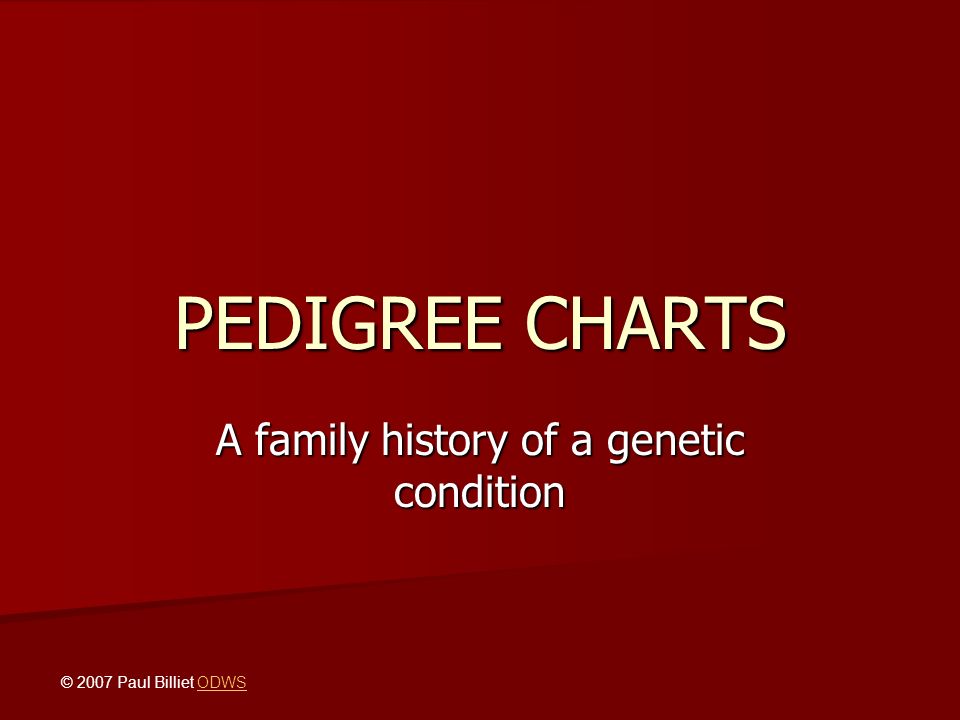 PEDIGREE CHARTS

A family history of a genetic condition

© 2007 Paul Billiet ODWS